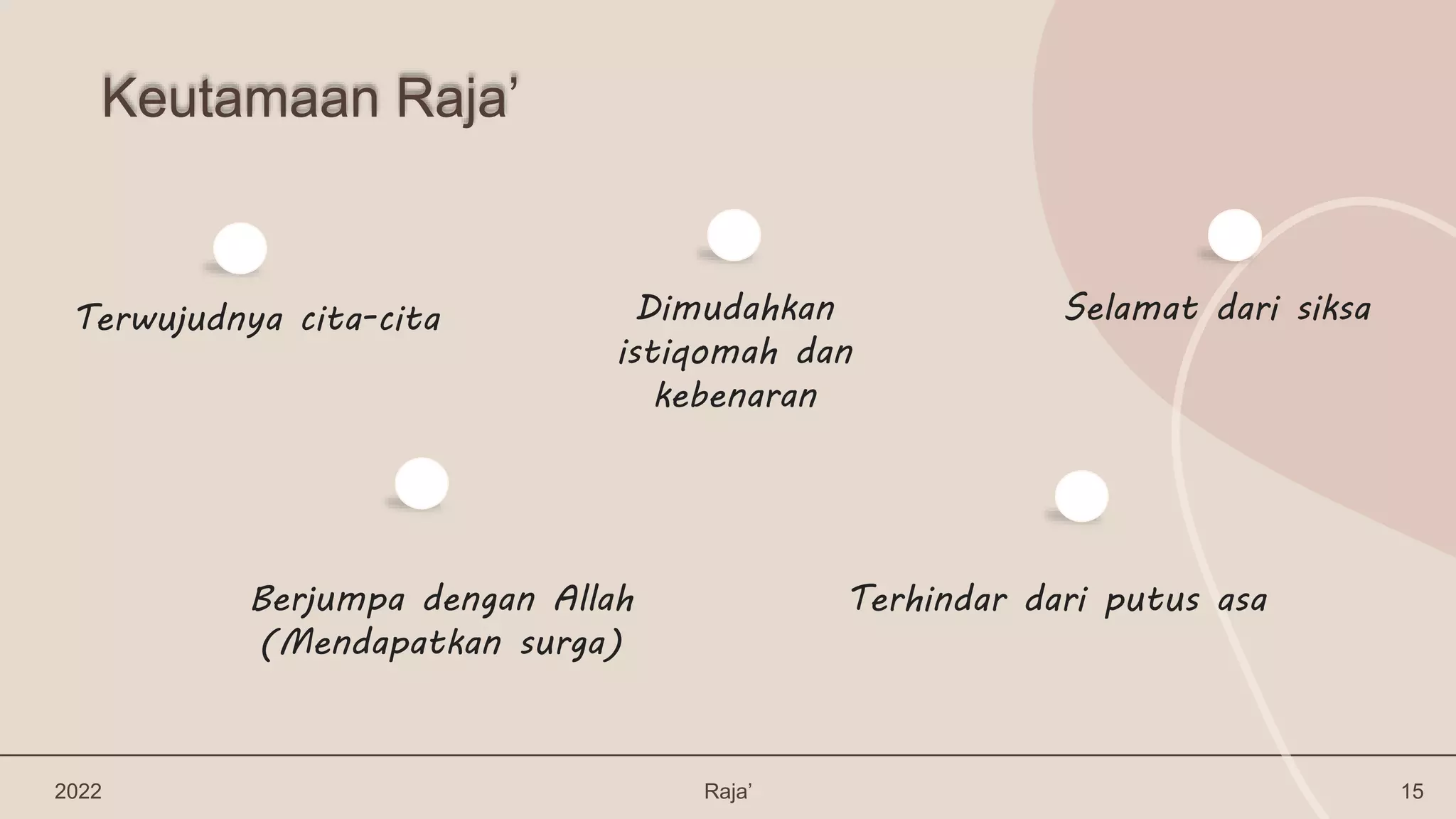 Keutamaan Raja’

Terwujudnya cita-cita

Dimudahkan istiqomah dan kebenaran

Selamat dari siksa

Berjumpa dengan Allah (Mendapatkan surga)

Terhindar dari putus asa

2022

Raja’

15